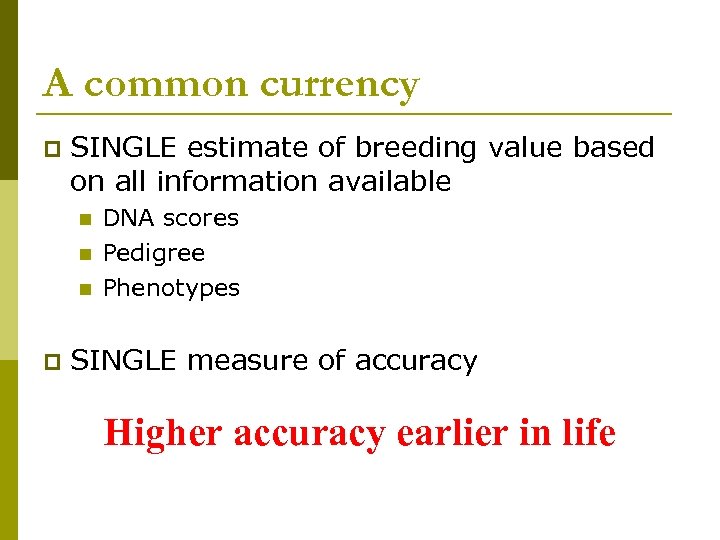 A common currency

SINGLE estimate of breeding value based on all information available

DNA scores

Pedigree

Phenotypes

SINGLE measure of accuracy

Higher accuracy earlier in life